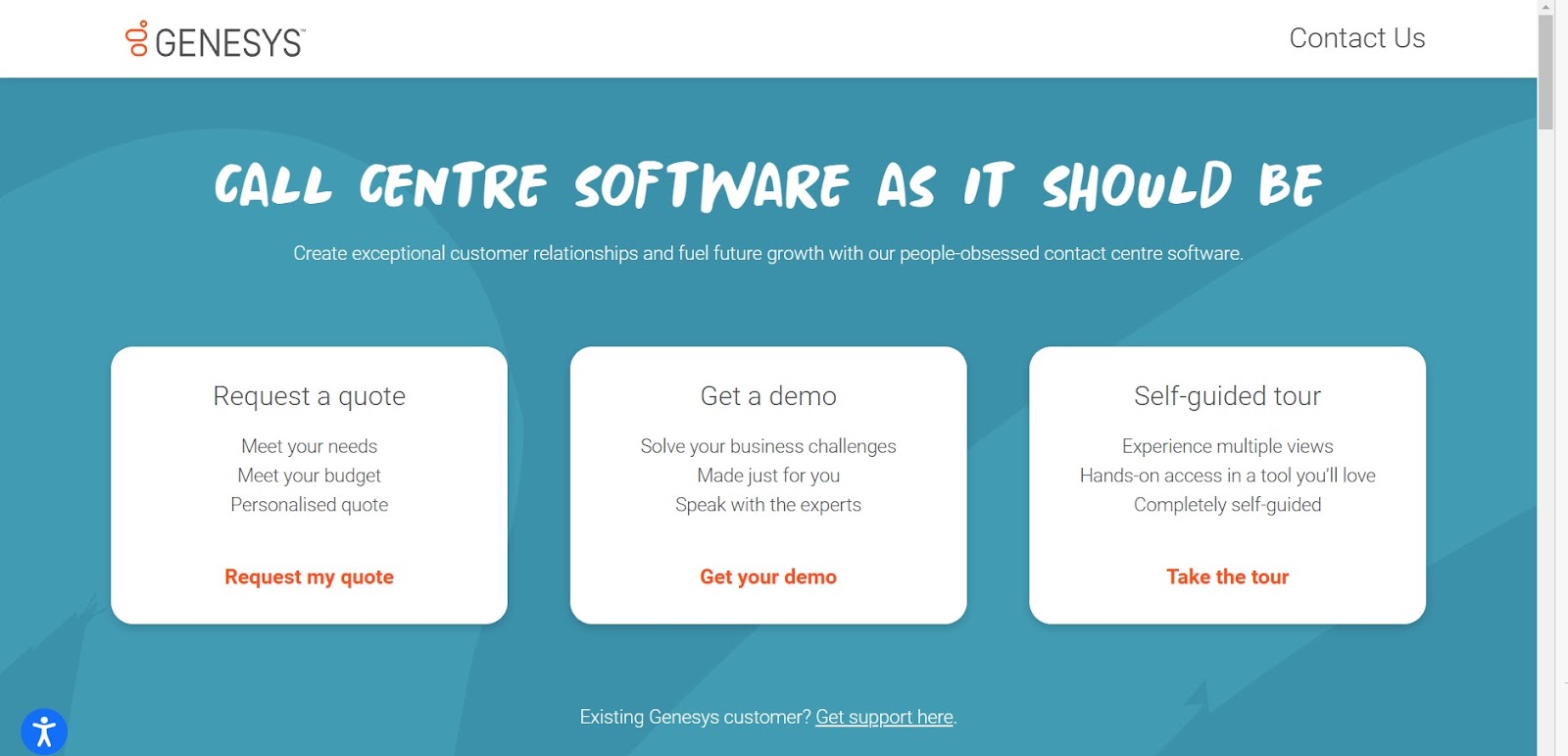 GENESYS™

Contact Us

CALL CENTRE SOFTWARE AS IT SHOULD BE

Create exceptional customer relationships and fuel future growth with our people-obsessed contact centre software.

Request a quote

Meet your needs
Meet your budget
Personalised quote

Request my quote

Get a demo

Solve your business challenges
Made just for you
Speak with the experts

Get your demo

Self-guided tour

Experience multiple views
Hands-on access in a tool you'll love
Completely self-guided

Take the tour

Existing Genesys customer? Get support here.